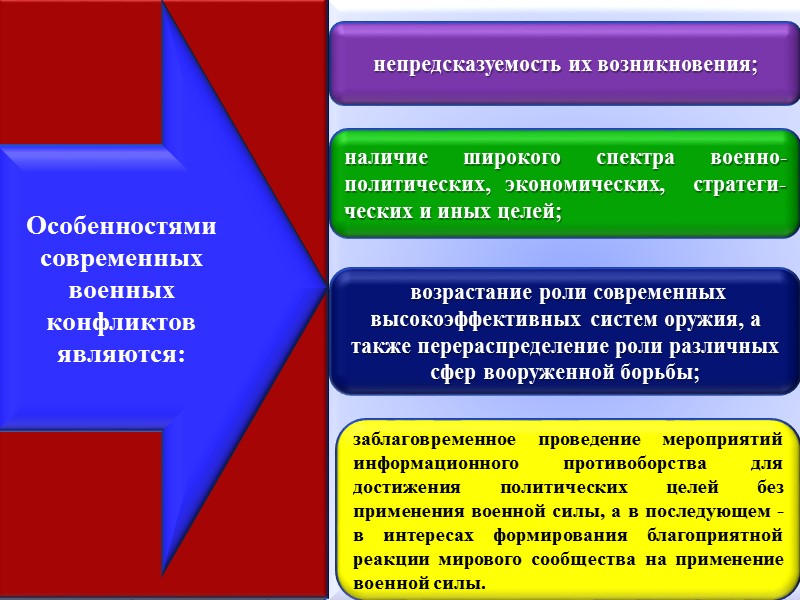 Особенностями современных военных конфликтов являются:

непредсказуемость их возникновения;

наличие широкого спектра военно-политических, экономических, стратегических и иных целей;

возрастание роли современных высокоэффективных систем оружия, а также перераспределение роли различных сфер вооруженной борьбы;

заблаговременное проведение мероприятий информационного противоборства для достижения политических целей без применения военной силы, а в последующем - в интересах формирования благоприятной реакции мирового сообщества на применение военной силы.